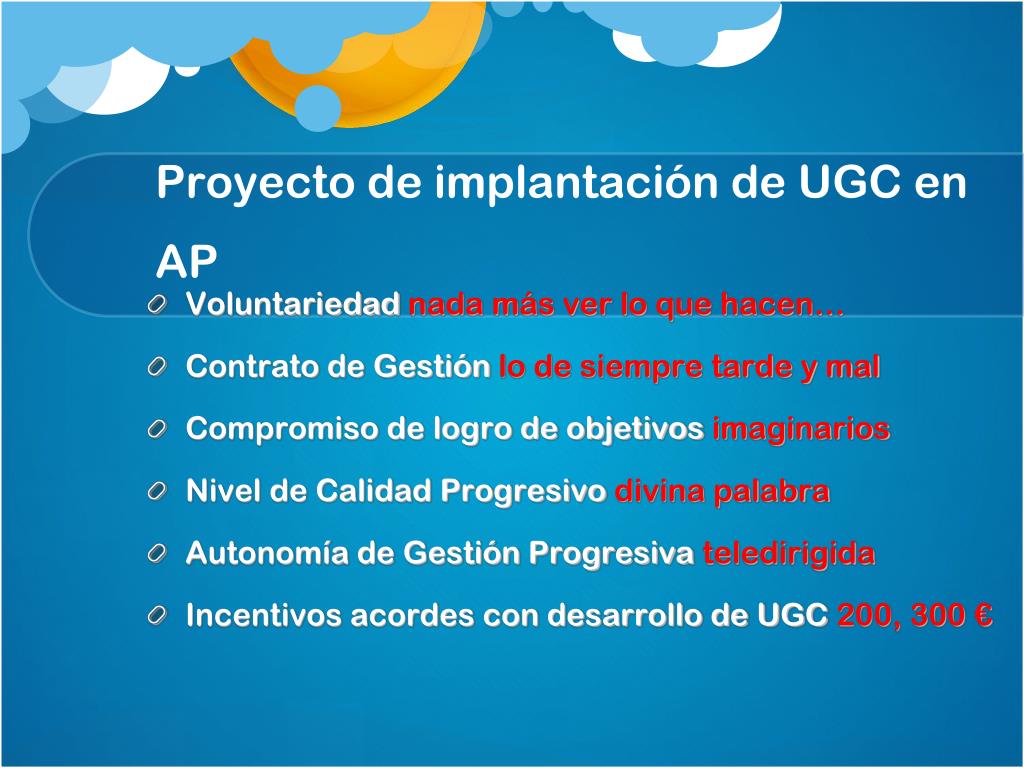 Proyecto de implantación de UGC en AP

Voluntariedad nada más ver lo que hacen…

Contrato de Gestión lo de siempre tarde y mal

Compromiso de logro de objetivos imaginarios

Nivel de Calidad Progresivo divina palabra

Autonomía de Gestión Progresiva teledirigida

Incentivos acordes con desarrollo de UGC 200, 300 €